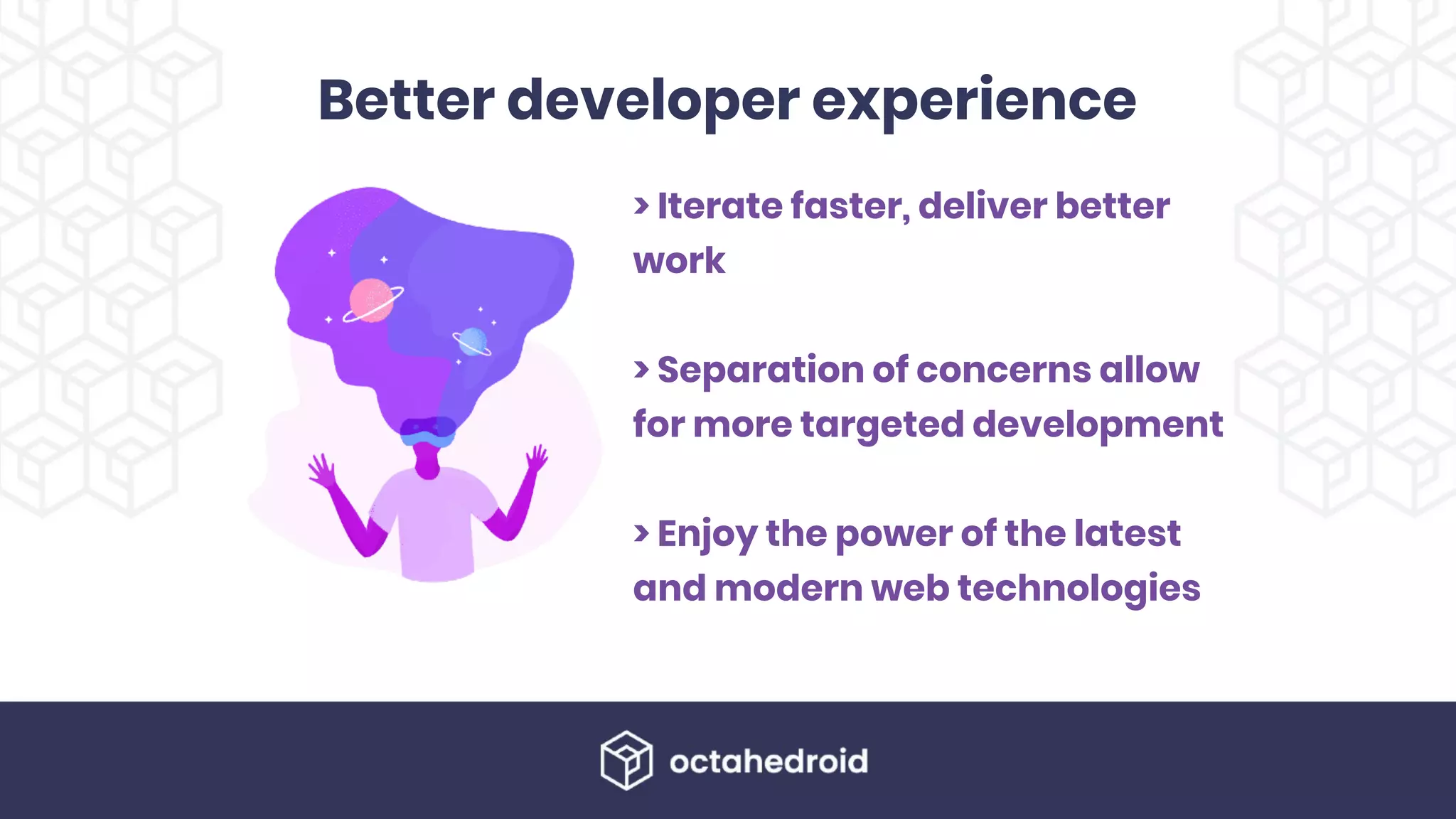 Better developer experience

› Iterate faster, deliver better work

› Separation of concerns allow for more targeted development

› Enjoy the power of the latest and modern web technologies

octahedroid